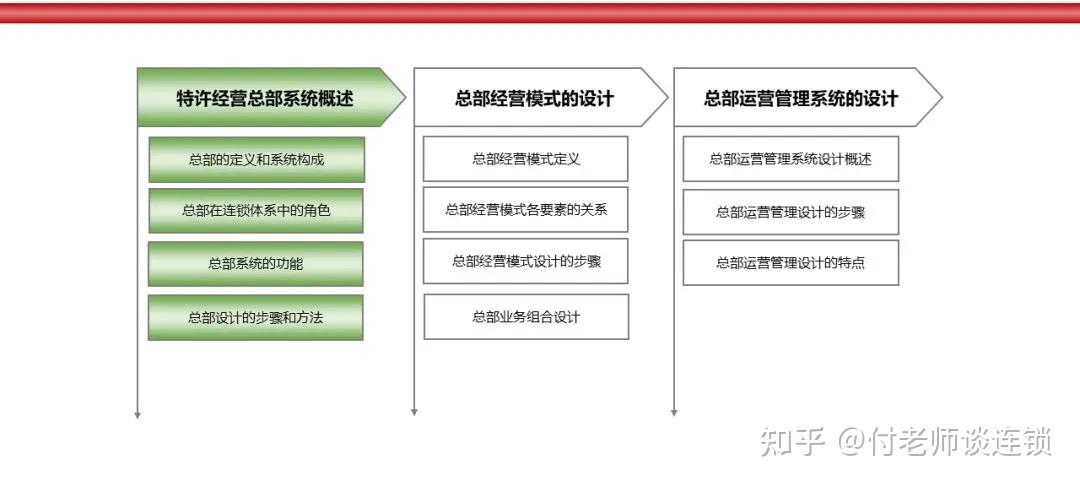 特许经营总部系统概述

总部的定义和系统构成

总部在连锁体系中的角色

总部系统的功能

总部设计的步骤和方法

总部经营模式的设计

总部经营模式定义

总部经营模式各要素的关系

总部经营模式设计的步骤

总部业务组合设计

总部运营管理系统的设计

总部运营管理系统设计概述

总部运营管理设计的步骤

总部运营管理设计的特点

知乎 @付老师谈连锁